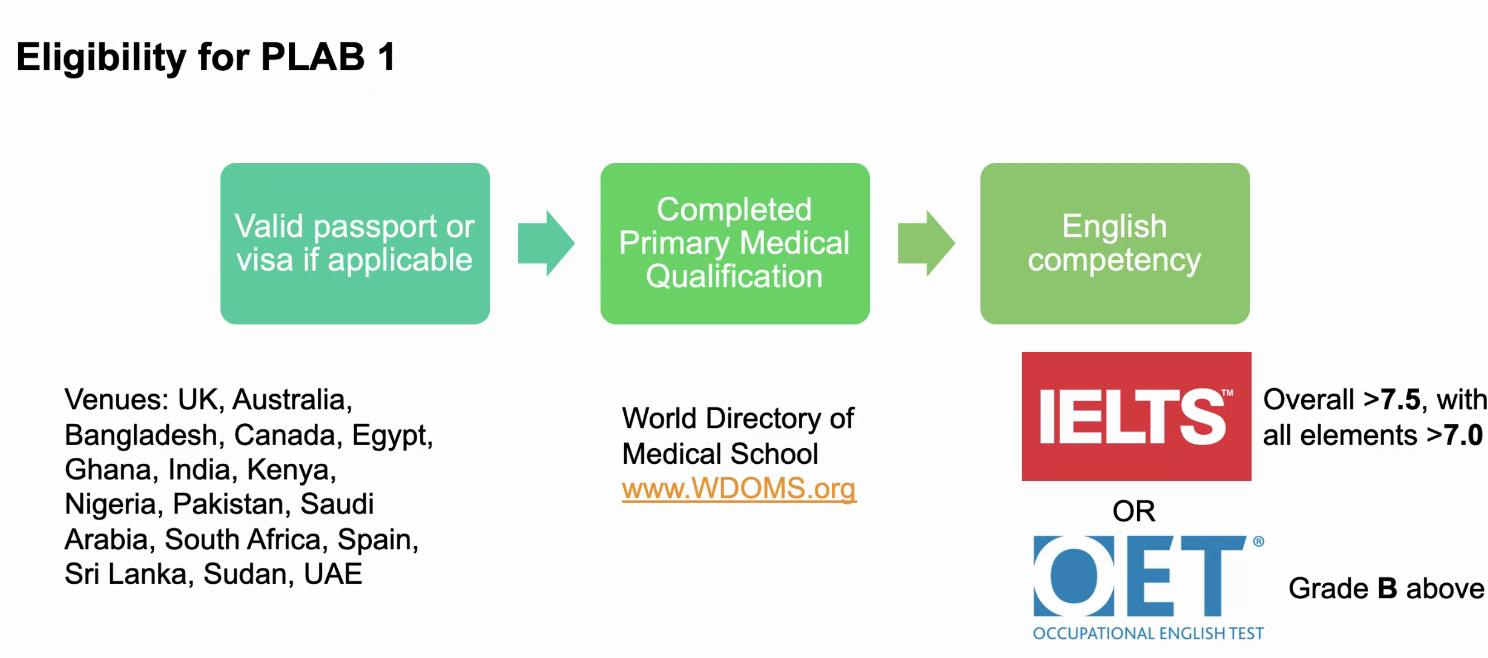 Eligibility for PLAB 1

Valid passport or visa if applicable

Completed Primary Medical Qualification

English competency

Venues: UK, Australia, Bangladesh, Canada, Egypt, Ghana, India, Kenya, Nigeria, Pakistan, Saudi Arabia, South Africa, Spain, Sri Lanka, Sudan, UAE

World Directory of Medical School
www.WDOMS.org

IELTS™

Overall >7.5, with all elements >7.0

OR

OET®
OCCUPATIONAL ENGLISH TEST

Grade B above